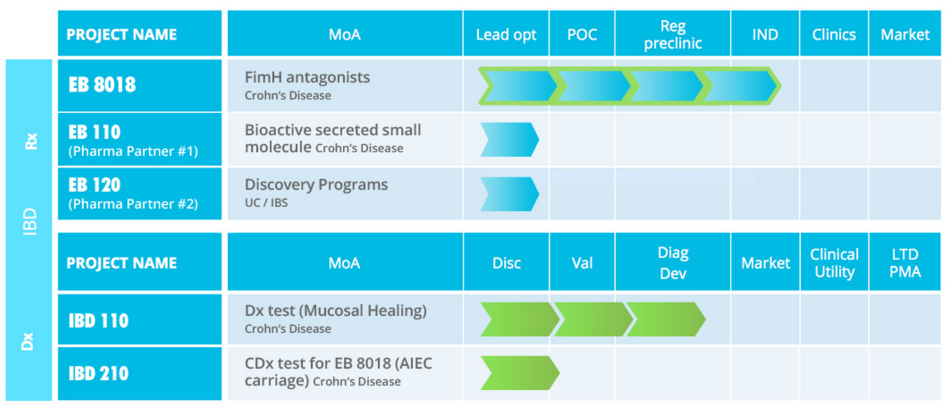 IBD

Rx

| PROJECT NAME | MoA | Lead opt | POC | Reg preclinic | IND | Clinics | Market |
|---|---|---|---|---|---|---|---|
| EB 8018 | FimH antagonists Crohn's Disease | | | | | | |
| EB 110 (Pharma Partner #1) | Bioactive secreted small molecule Crohn's Disease | | | | | | |
| EB 120 (Pharma Partner #2) | Discovery Programs UC / IBS | | | | | | |

Dx

| PROJECT NAME | MoA | Disc | Val | Diag Dev | Market | Clinical Utility | LTD PMA |
|---|---|---|---|---|---|---|---|
| IBD 110 | Dx test (Mucosal Healing) Crohn's Disease | | | | | | |
| IBD 210 | CDx test for EB 8018 (AIEC carriage) Crohn's Disease | | | | | | |